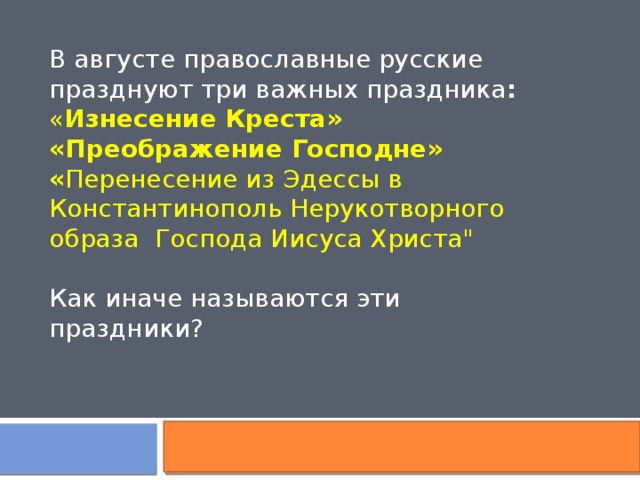 В августе православные русские празднуют три важных праздника:
«Изнесение Креста»
«Преображение Господне»
«Перенесение из Эдессы в Константинополь Нерукотворного образа  Господа Иисуса Христа"

Как иначе называются эти праздники?